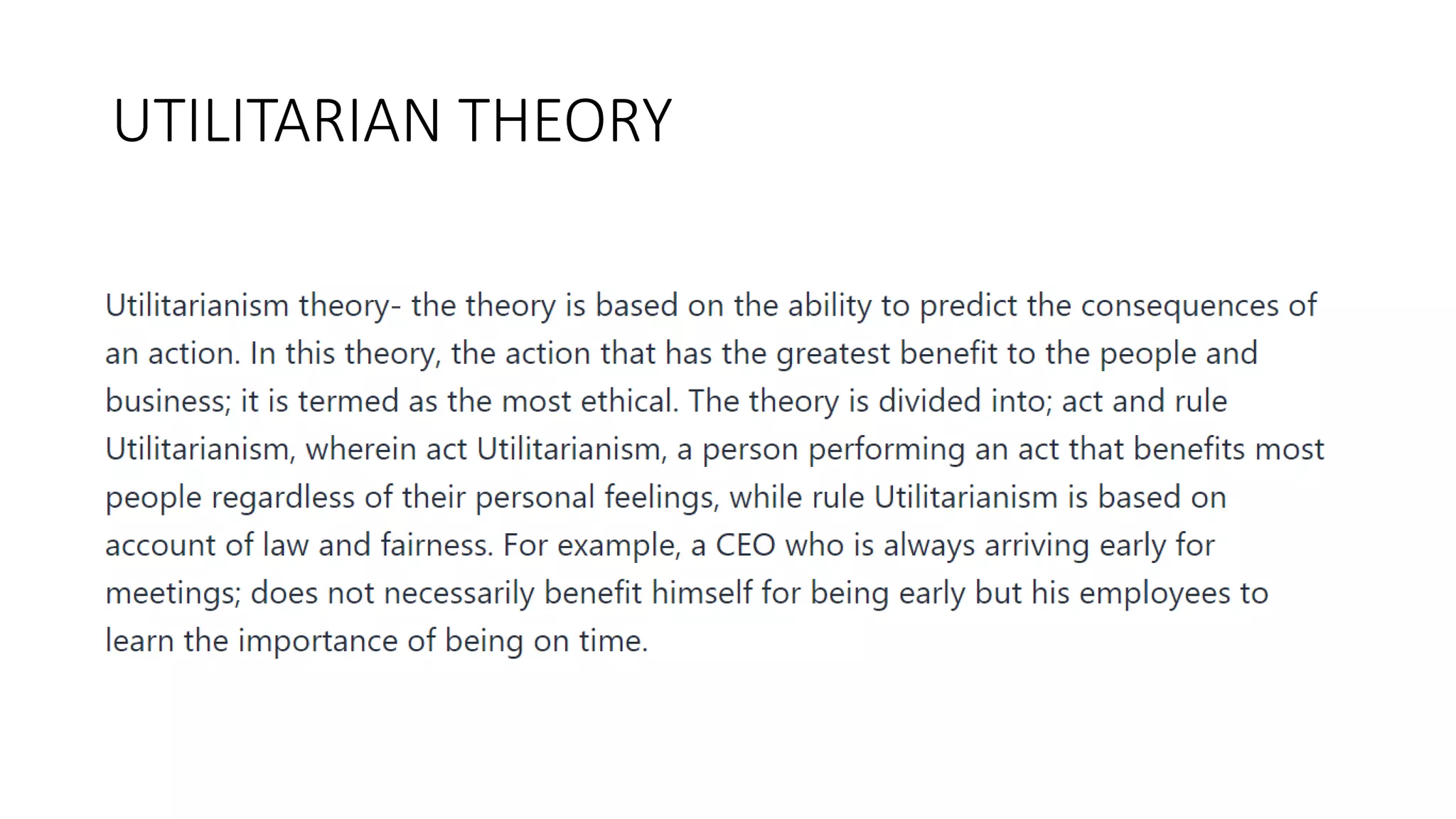 UTILITARIAN THEORY

Utilitarianism theory- the theory is based on the ability to predict the consequences of an action. In this theory, the action that has the greatest benefit to the people and business; it is termed as the most ethical. The theory is divided into; act and rule Utilitarianism, wherein act Utilitarianism, a person performing an act that benefits most people regardless of their personal feelings, while rule Utilitarianism is based on account of law and fairness. For example, a CEO who is always arriving early for meetings; does not necessarily benefit himself for being early but his employees to learn the importance of being on time.